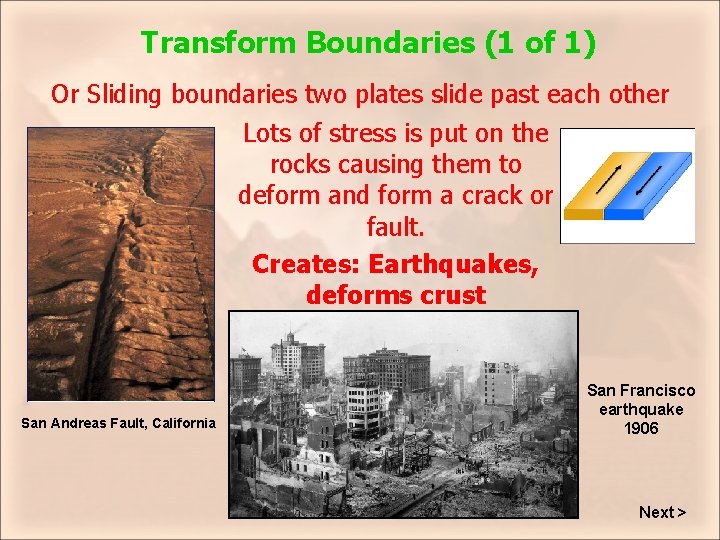 Transform Boundaries (1 of 1)

Or Sliding boundaries two plates slide past each other

Lots of stress is put on the rocks causing them to deform and form a crack or fault.

Creates: Earthquakes, deforms crust

San Andreas Fault, California

San Francisco earthquake 1906

Next >